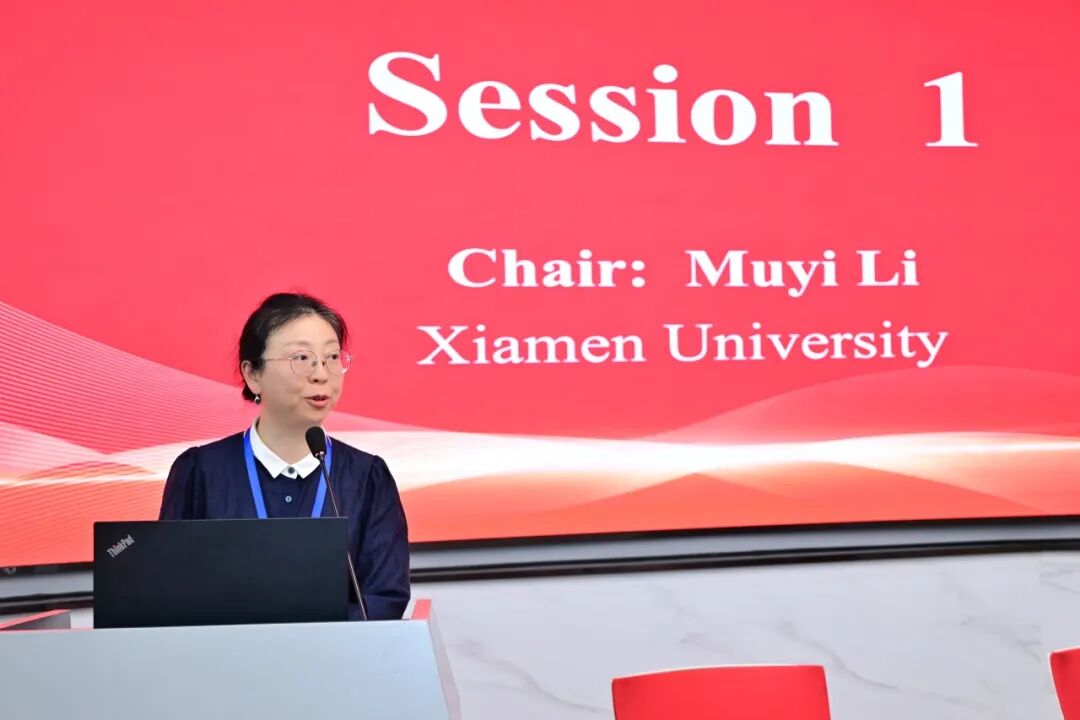 Session 1

Chair: Muyi Li
Xiamen University

ThinkPad